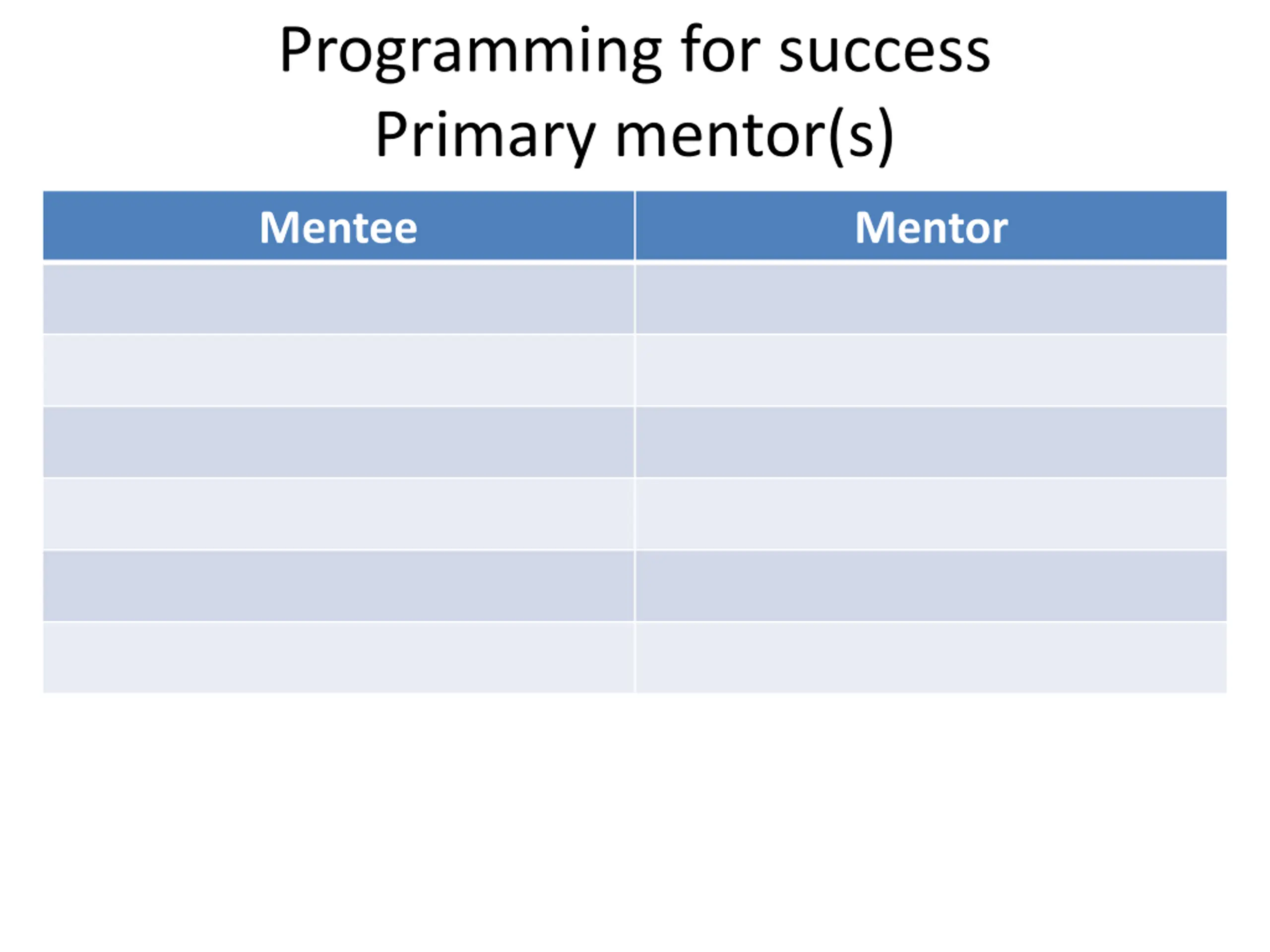 Programming for success
Primary mentor(s)

| Mentee | Mentor |
|---|---|
| | |
| | |
| | |
| | |
| | |
| | |